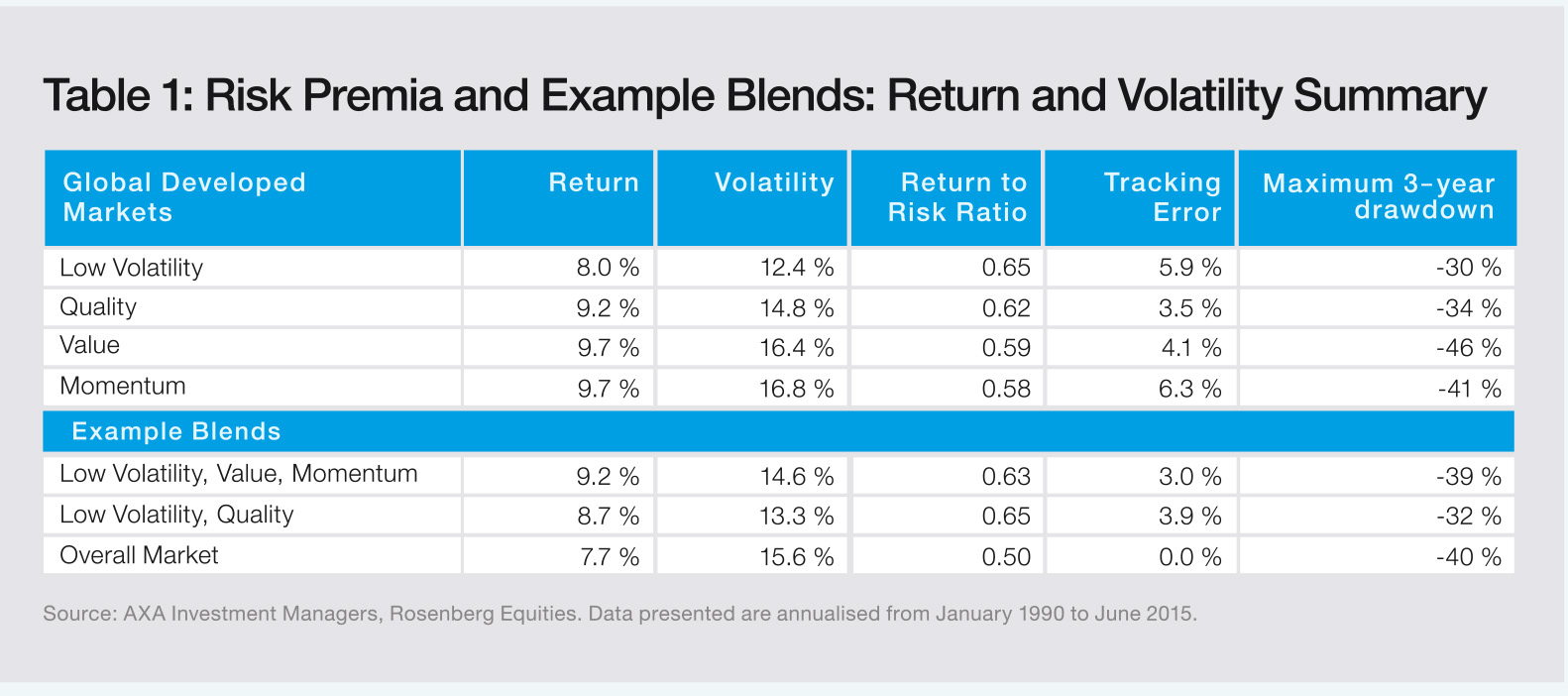 Table 1: Risk Premia and Example Blends: Return and Volatility Summary

| Global Developed Markets | Return | Volatility | Return to Risk Ratio | Tracking Error | Maximum 3-year drawdown |
|---|---|---|---|---|---|
| Low Volatility | 8.0 % | 12.4 % | 0.65 | 5.9 % | -30 % |
| Quality | 9.2 % | 14.8 % | 0.62 | 3.5 % | -34 % |
| Value | 9.7 % | 16.4 % | 0.59 | 4.1 % | -46 % |
| Momentum | 9.7 % | 16.8 % | 0.58 | 6.3 % | -41 % |
| Example Blends | | | | | |
| Low Volatility, Value, Momentum | 9.2 % | 14.6 % | 0.63 | 3.0 % | -39 % |
| Low Volatility, Quality | 8.7 % | 13.3 % | 0.65 | 3.9 % | -32 % |
| Overall Market | 7.7 % | 15.6 % | 0.50 | 0.0 % | -40 % |

Source: AXA Investment Managers, Rosenberg Equities. Data presented are annualised from January 1990 to June 2015.